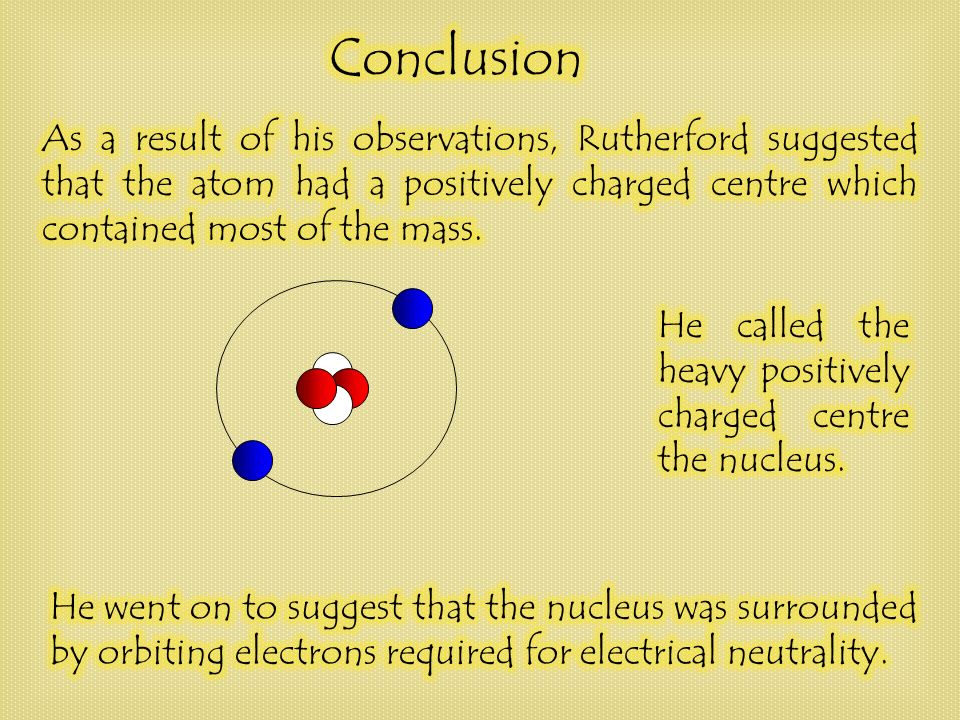 Conclusion

As a result of his observations, Rutherford suggested that the atom had a positively charged centre which contained most of the mass.

He called the heavy positively charged centre the nucleus.

He went on to suggest that the nucleus was surrounded by orbiting electrons required for electrical neutrality.